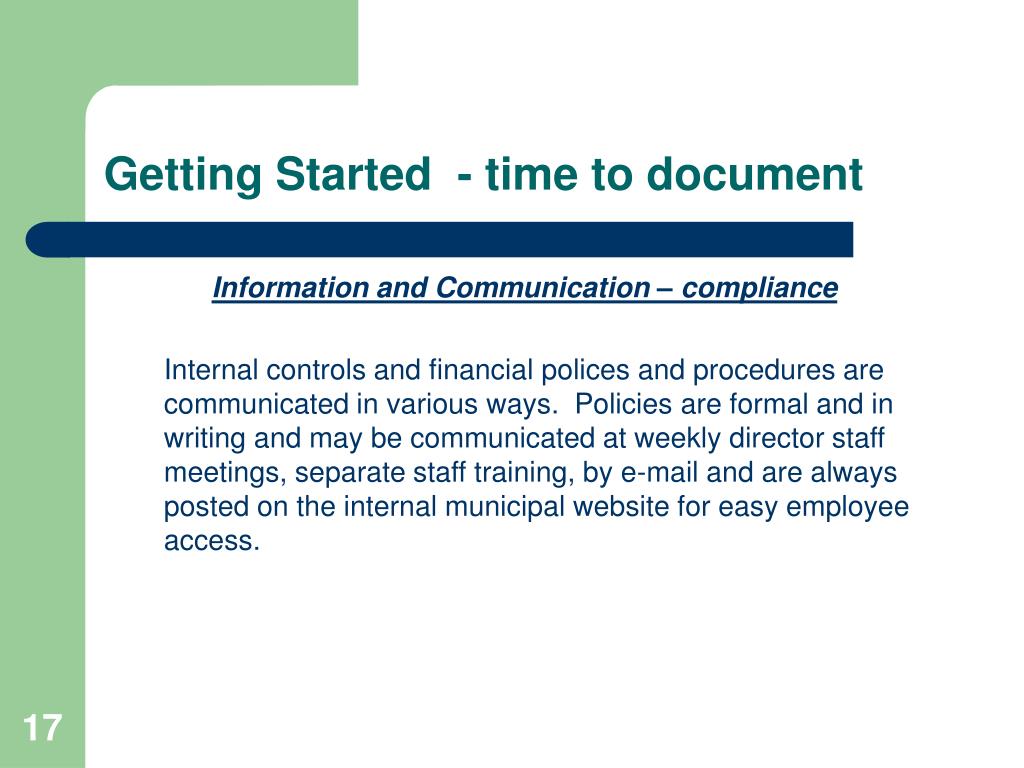 Getting Started - time to document

Information and Communication – compliance

Internal controls and financial polices and procedures are communicated in various ways. Policies are formal and in writing and may be communicated at weekly director staff meetings, separate staff training, by e-mail and are always posted on the internal municipal website for easy employee access.

17